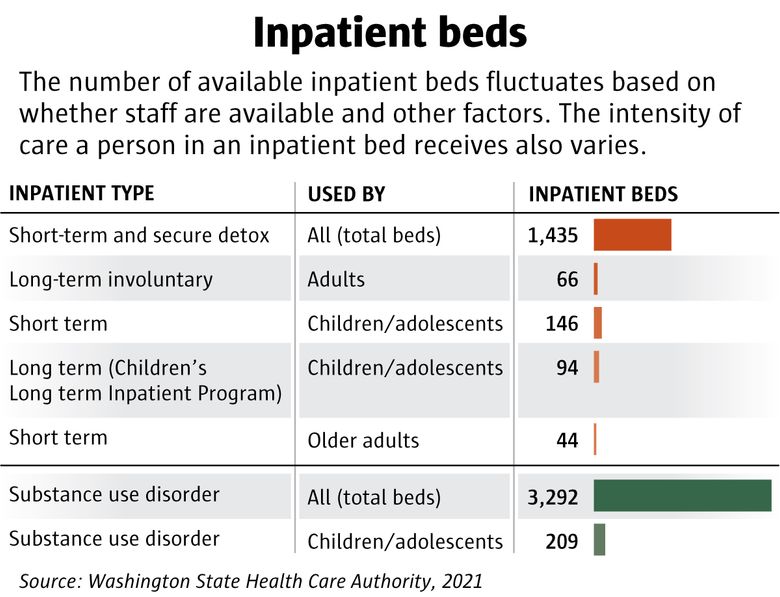 Inpatient beds

The number of available inpatient beds fluctuates based on whether staff are available and other factors. The intensity of care a person in an inpatient bed receives also varies.

| INPATIENT TYPE | USED BY | INPATIENT BEDS |
|---|---|---|
| Short-term and secure detox | All (total beds) | 1,435 |
| Long-term involuntary | Adults | 66 |
| Short term | Children/adolescents | 146 |
| Long term (Children's Long term Inpatient Program) | Children/adolescents | 94 |
| Short term | Older adults | 44 |
| Substance use disorder | All (total beds) | 3,292 |
| Substance use disorder | Children/adolescents | 209 |

Source: Washington State Health Care Authority, 2021